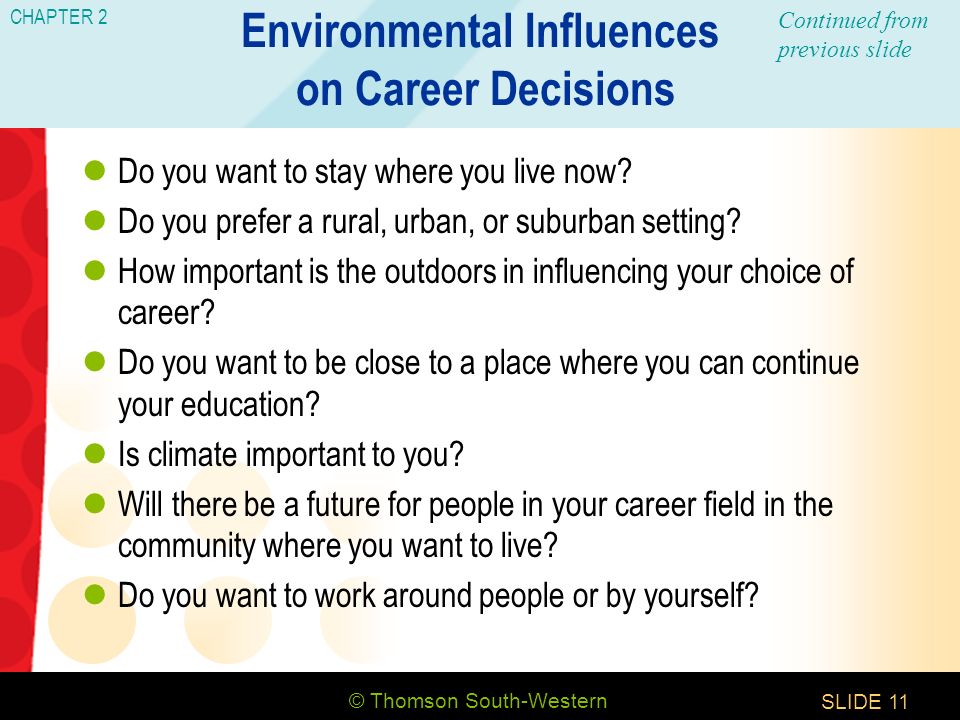 CHAPTER 2

Environmental Influences on Career Decisions

Continued from previous slide

- Do you want to stay where you live now?
- Do you prefer a rural, urban, or suburban setting?
- How important is the outdoors in influencing your choice of career?
- Do you want to be close to a place where you can continue your education?
- Is climate important to you?
- Will there be a future for people in your career field in the community where you want to live?
- Do you want to work around people or by yourself?

© Thomson South-Western

SLIDE 11